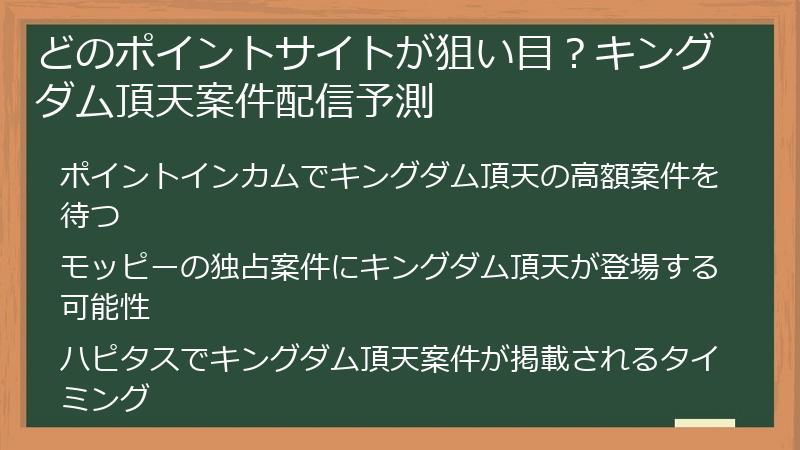 どのポイントサイトが狙い目？キングダム頂天案件配信予測

ポイントインカムでキングダム頂天の高額案件を待つ

モッピーの独占案件にキングダム頂天が登場する可能性

ハピタスでキングダム頂天案件が掲載されるタイミング